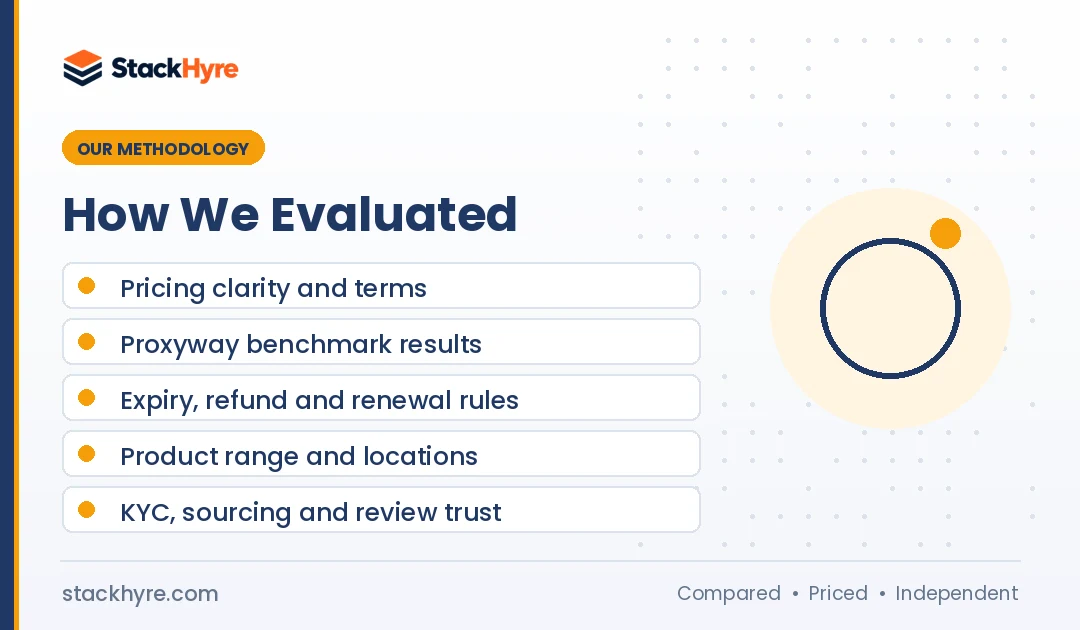 StackHyre

OUR METHODOLOGY

How We Evaluated

• Pricing clarity and terms
• Proxyway benchmark results
• Expiry, refund and renewal rules
• Product range and locations
• KYC, sourcing and review trust

stackhyre.com

Compared • Priced • Independent